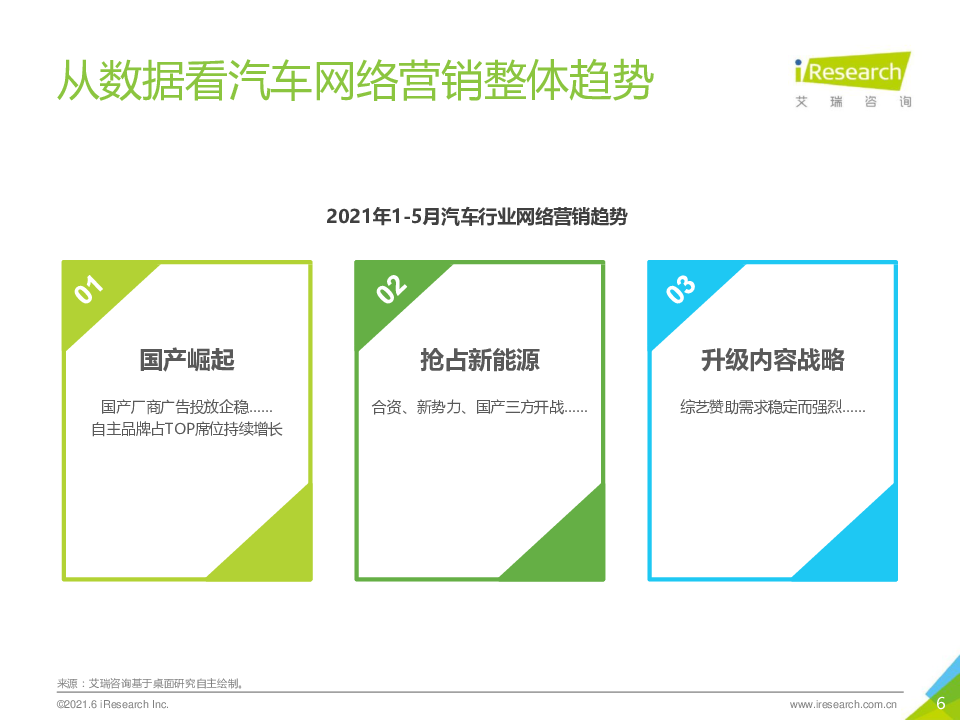 从数据看汽车网络营销整体趋势

iResearch
艾瑞咨询

2021年1-5月汽车行业网络营销趋势

01
国产崛起
国产厂商广告投放企稳……
自主品牌占TOP席位持续增长

02
抢占新能源
合资、新势力、国产三方开战……

03
升级内容战略
综艺赞助需求稳定而强烈……

来源：艾瑞咨询基于桌面研究自主绘制。
©2021.6 iResearch Inc.
www.iresearch.com.cn
6